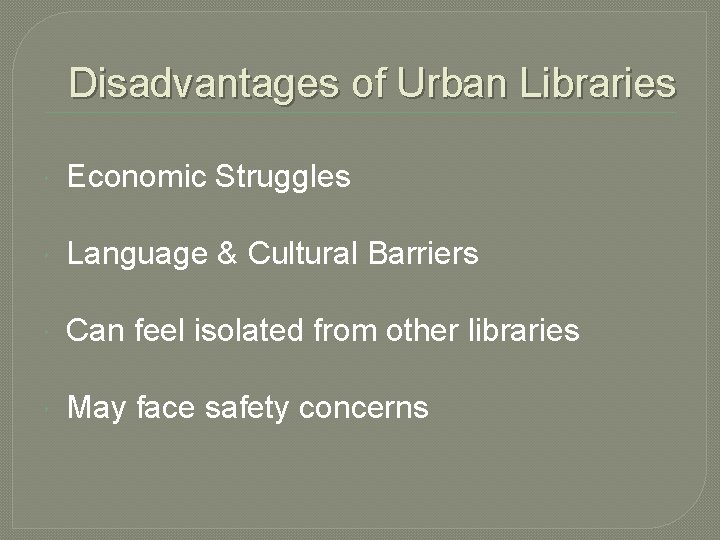 Disadvantages of Urban Libraries

Economic Struggles

Language & Cultural Barriers

Can feel isolated from other libraries

May face safety concerns